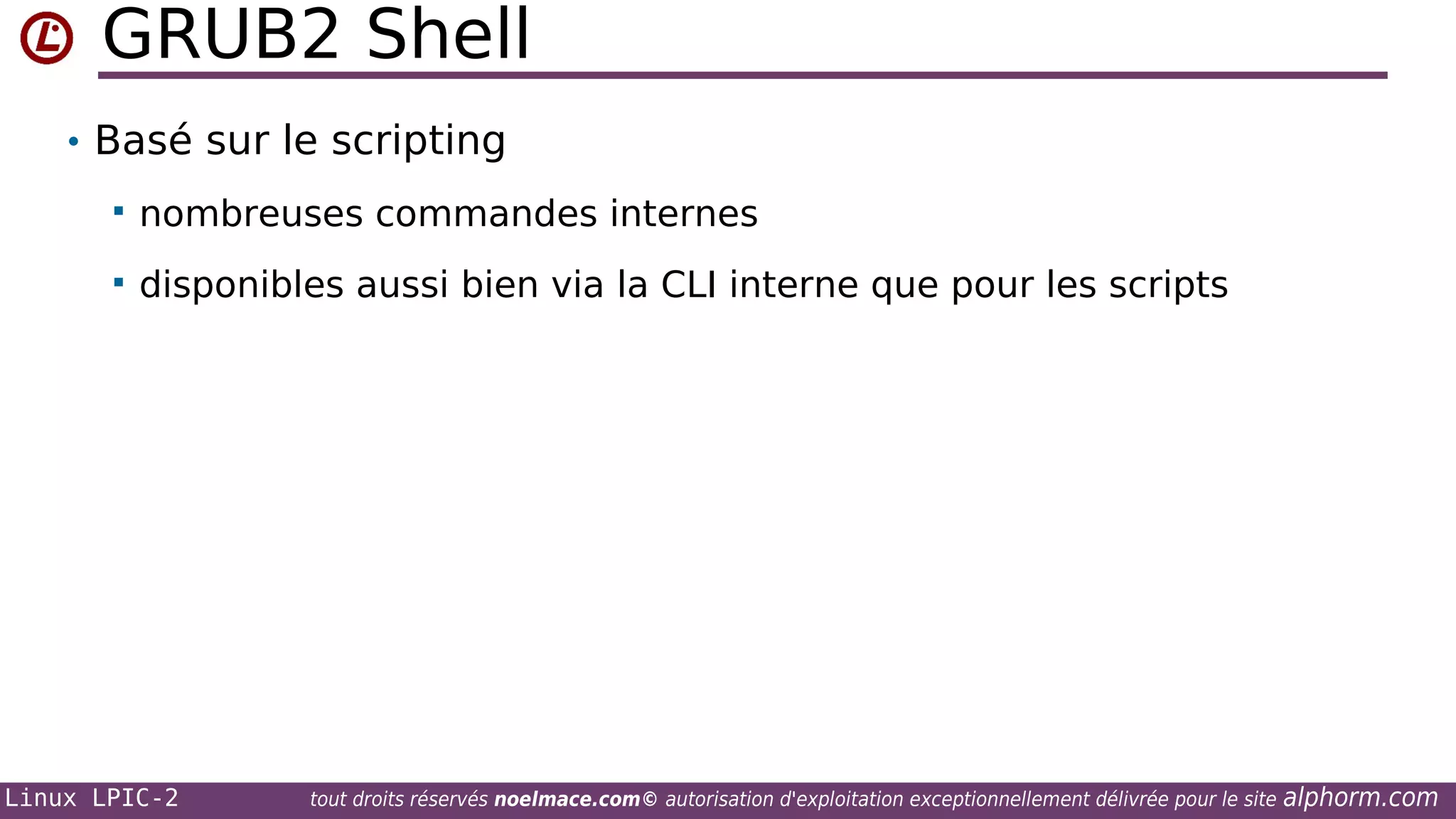 GRUB2 Shell

• Basé sur le scripting

▪ nombreuses commandes internes

▪ disponibles aussi bien via la CLI interne que pour les scripts

Linux LPIC-2 tout droits réservés noelmace.com© autorisation d'exploitation exceptionnellement délivrée pour le site alphorm.com